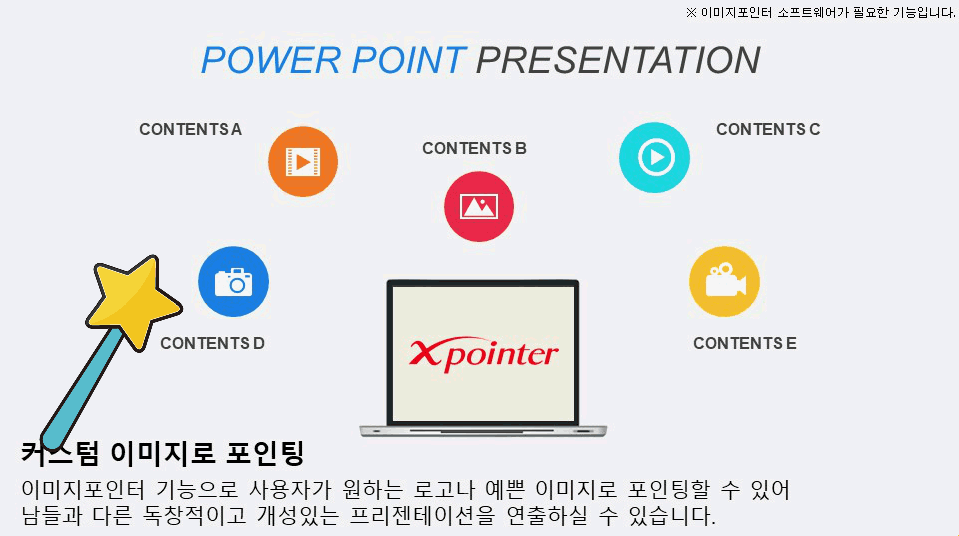 ※ 이미지포인터 소프트웨어가 필요한 기능입니다.

POWER POINT PRESENTATION

CONTENTS A

CONTENTS B

CONTENTS C

CONTENTS D

CONTENTS E

Xpointer

커스텀 이미지로 포인팅

이미지포인터 기능으로 사용자가 원하는 로고나 예쁜 이미지로 포인팅할 수 있어 남들과 다른 독창적이고 개성있는 프리젠테이션을 연출하실 수 있습니다.